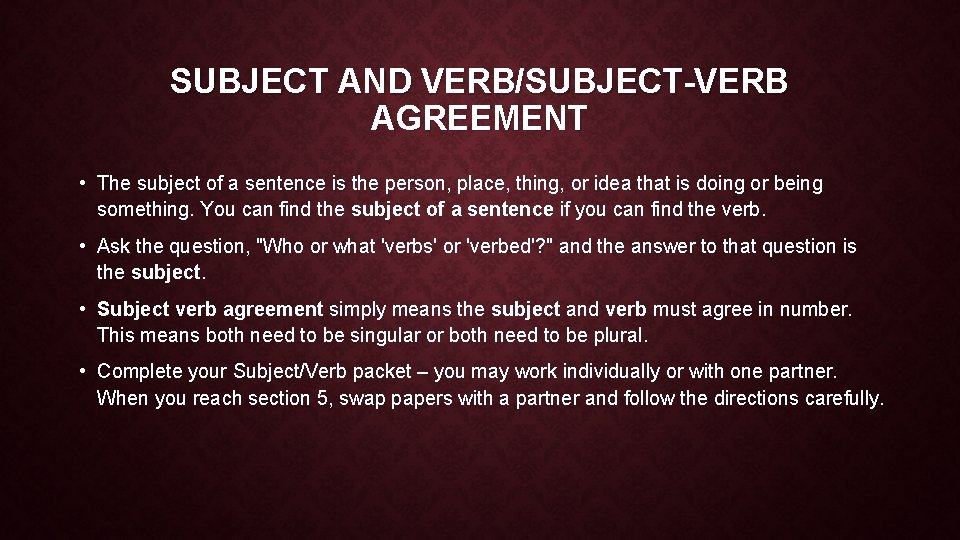 SUBJECT AND VERB/SUBJECT-VERB AGREEMENT

• The subject of a sentence is the person, place, thing, or idea that is doing or being something. You can find the subject of a sentence if you can find the verb.

• Ask the question, "Who or what 'verbs' or 'verbed'?" and the answer to that question is the subject.

• Subject verb agreement simply means the subject and verb must agree in number. This means both need to be singular or both need to be plural.

• Complete your Subject/Verb packet – you may work individually or with one partner. When you reach section 5, swap papers with a partner and follow the directions carefully.